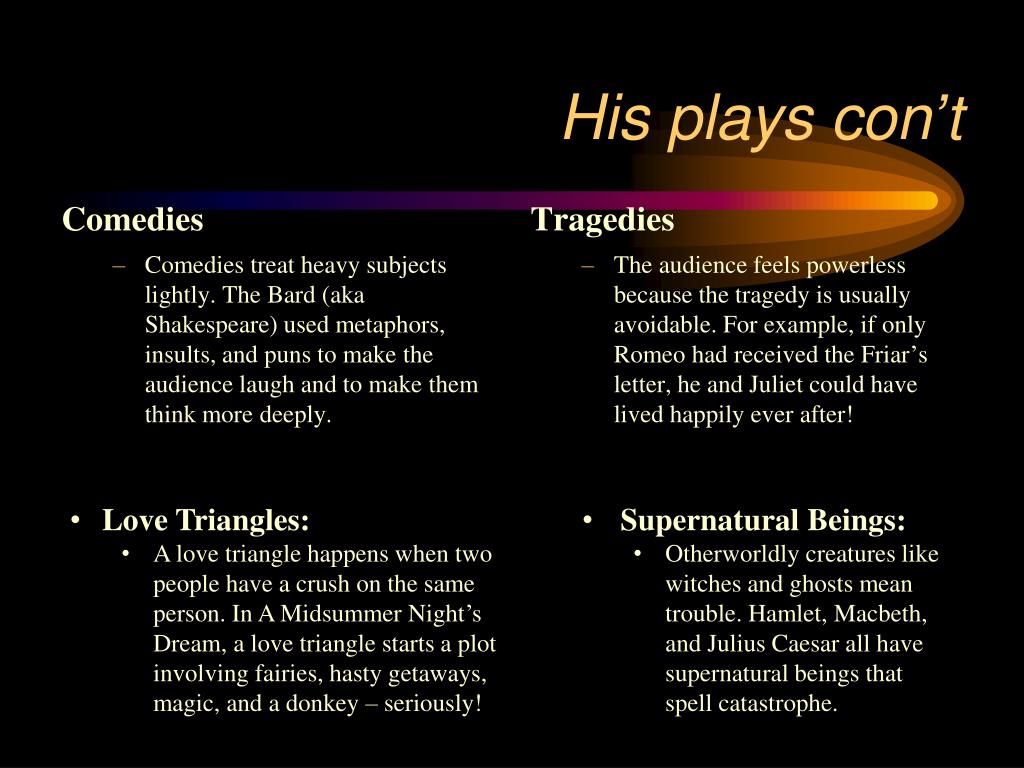 His plays con’t

Comedies

– Comedies treat heavy subjects lightly. The Bard (aka Shakespeare) used metaphors, insults, and puns to make the audience laugh and to make them think more deeply.

• Love Triangles:

• A love triangle happens when two people have a crush on the same person. In A Midsummer Night’s Dream, a love triangle starts a plot involving fairies, hasty getaways, magic, and a donkey – seriously!

Tragedies

– The audience feels powerless because the tragedy is usually avoidable. For example, if only Romeo had received the Friar’s letter, he and Juliet could have lived happily ever after!

• Supernatural Beings:

• Otherworldly creatures like witches and ghosts mean trouble. Hamlet, Macbeth, and Julius Caesar all have supernatural beings that spell catastrophe.